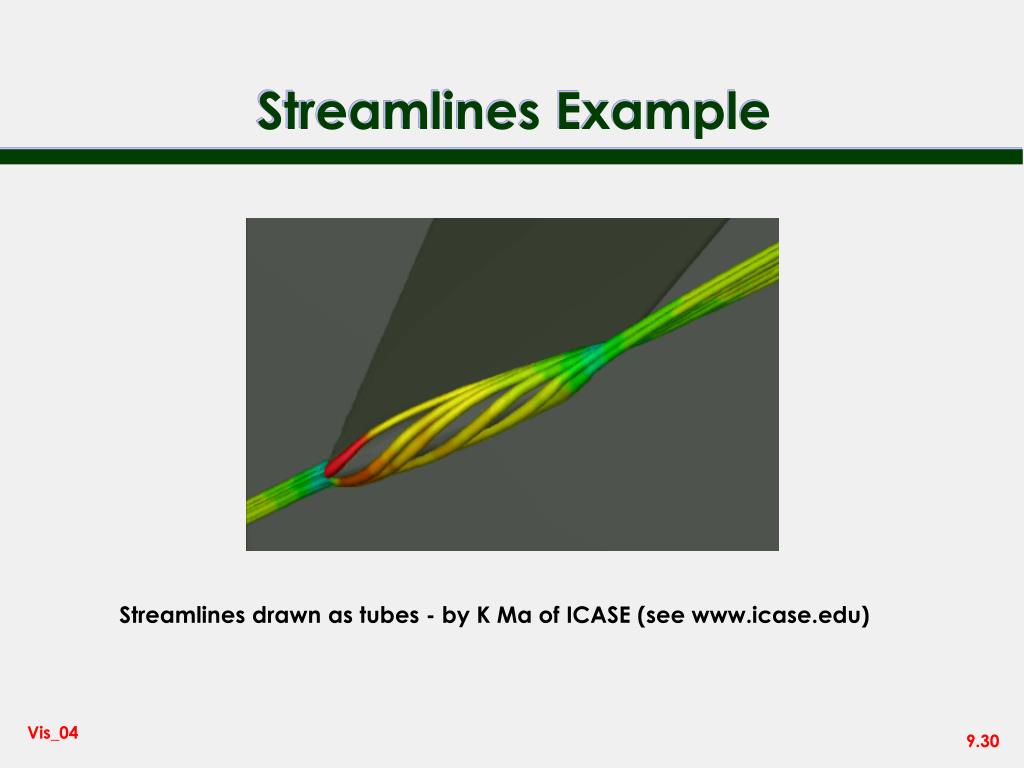 Streamlines Example

Streamlines drawn as tubes - by K Ma of ICASE (see www.icase.edu)

Vis_04

9.30